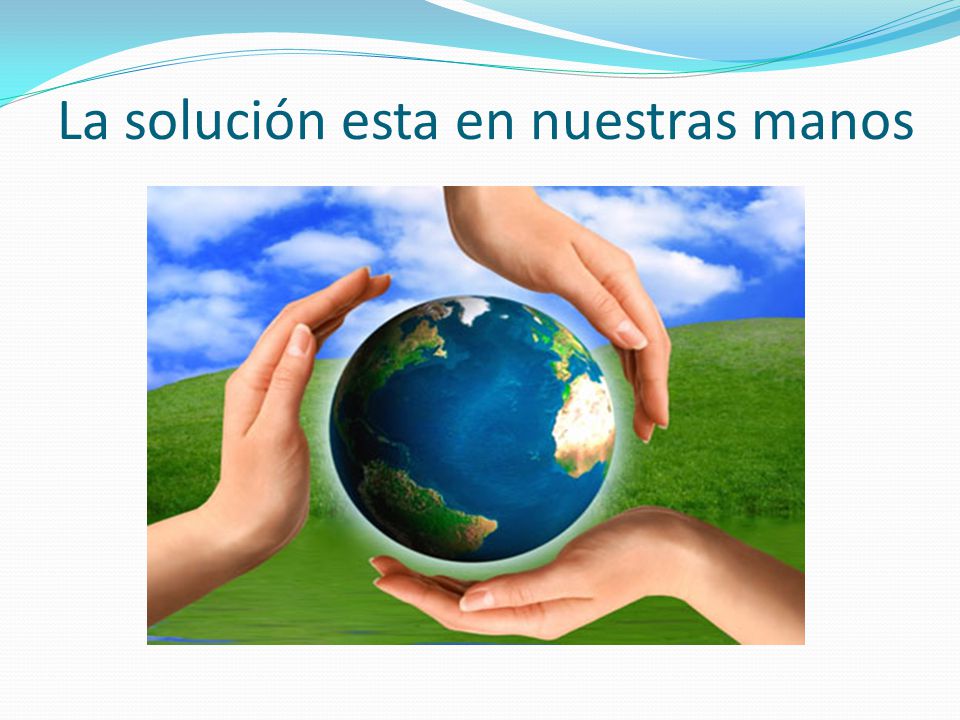 La solución esta en nuestras manos